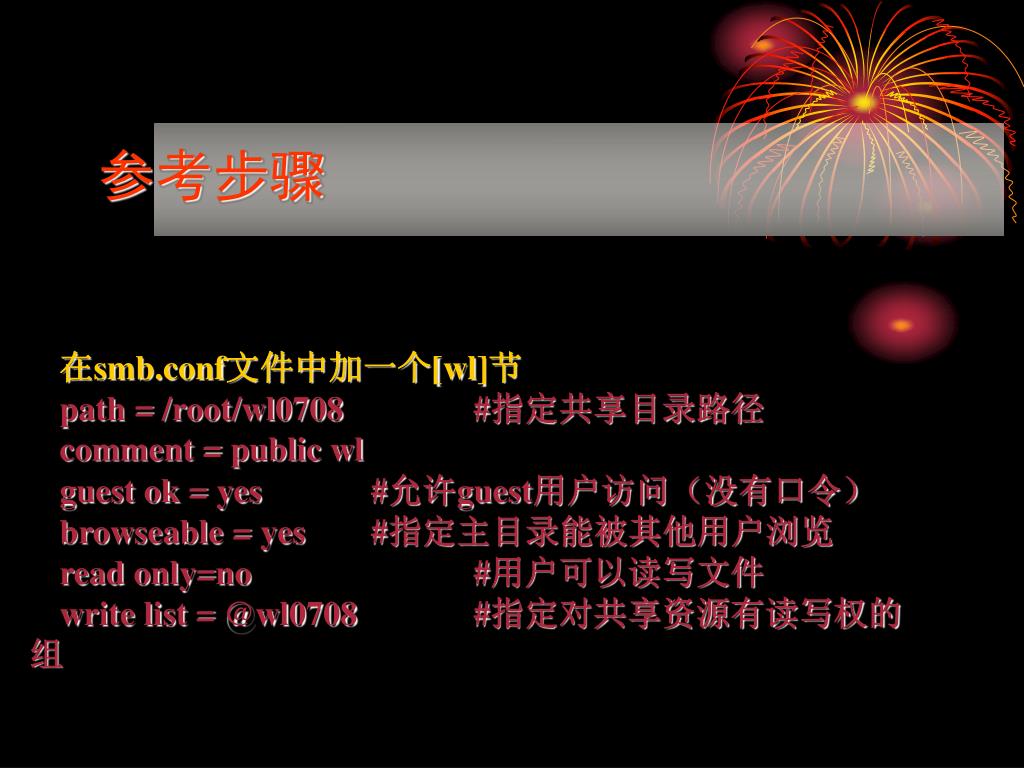 参考步骤

在smb.conf文件中加一个[wl]节
path = /root/wl0708 #指定共享目录路径
comment = public wl
guest ok = yes #允许guest用户访问（没有口令）
browseable = yes #指定主目录能被其他用户浏览
read only=no #用户可以读写文件
write list = @wl0708 #指定对共享资源有读写权的组